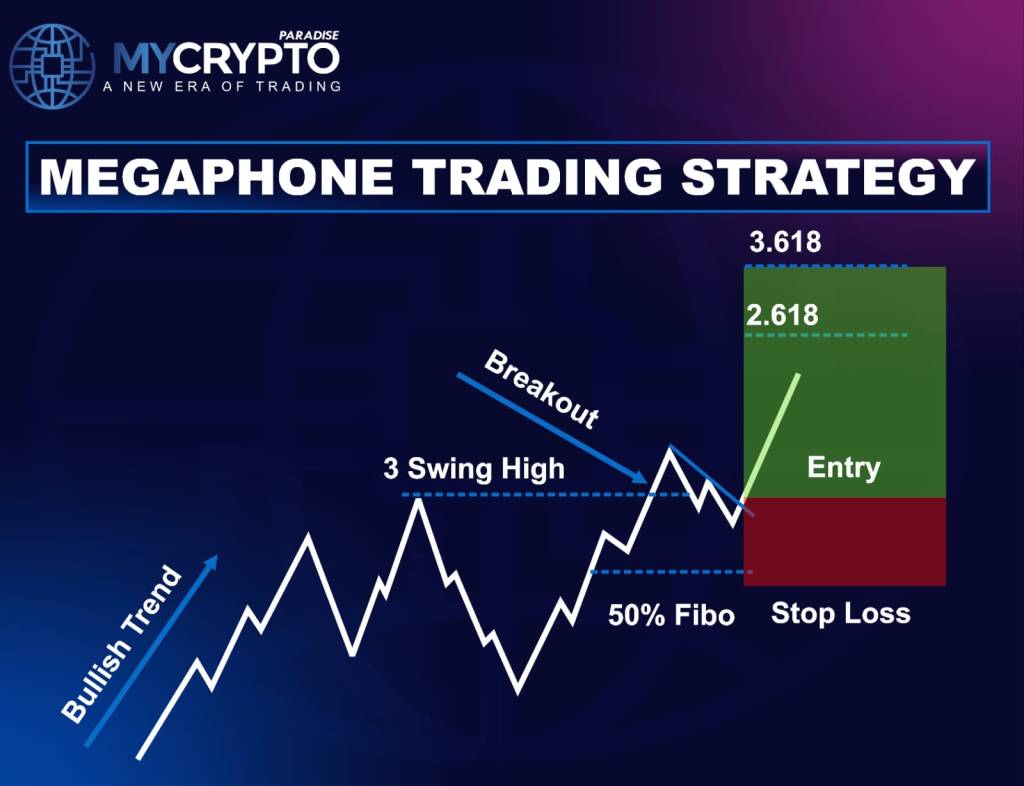 MYCRYPTO PARADISE
A NEW ERA OF TRADING

MEGAPHONE TRADING STRATEGY

3.618

2.618

Breakout

3 Swing High

Entry

Bullish Trend

50% Fibo

Stop Loss